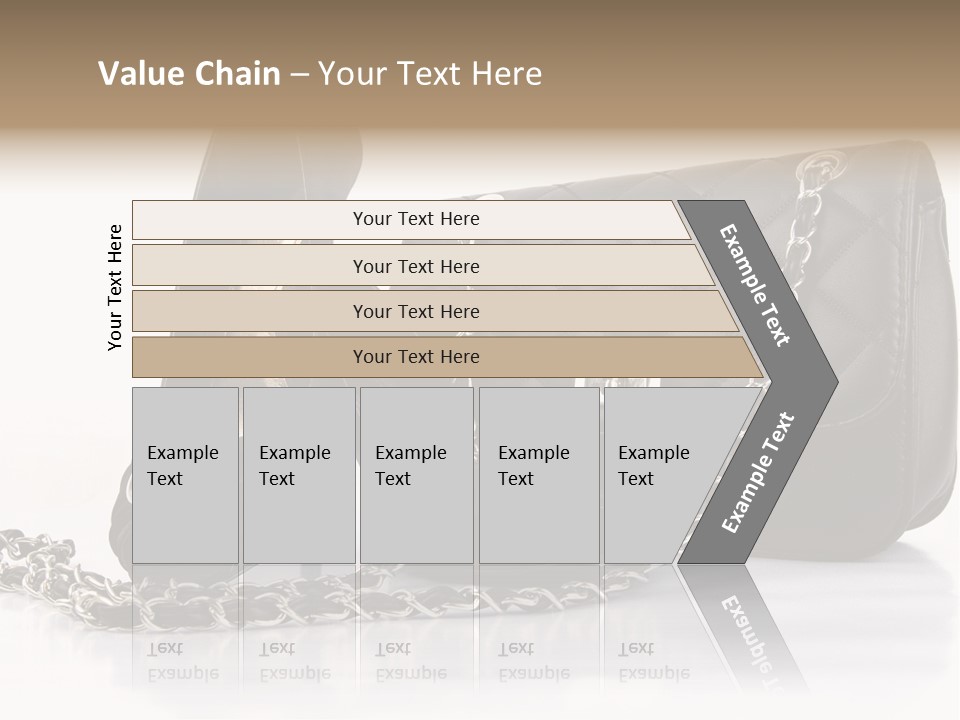 Value Chain – Your Text Here

Your Text Here

Your Text Here

Your Text Here

Your Text Here

Your Text Here

Example Text

Example Text

Example Text

Example Text

Example Text

Example Text

Example Text